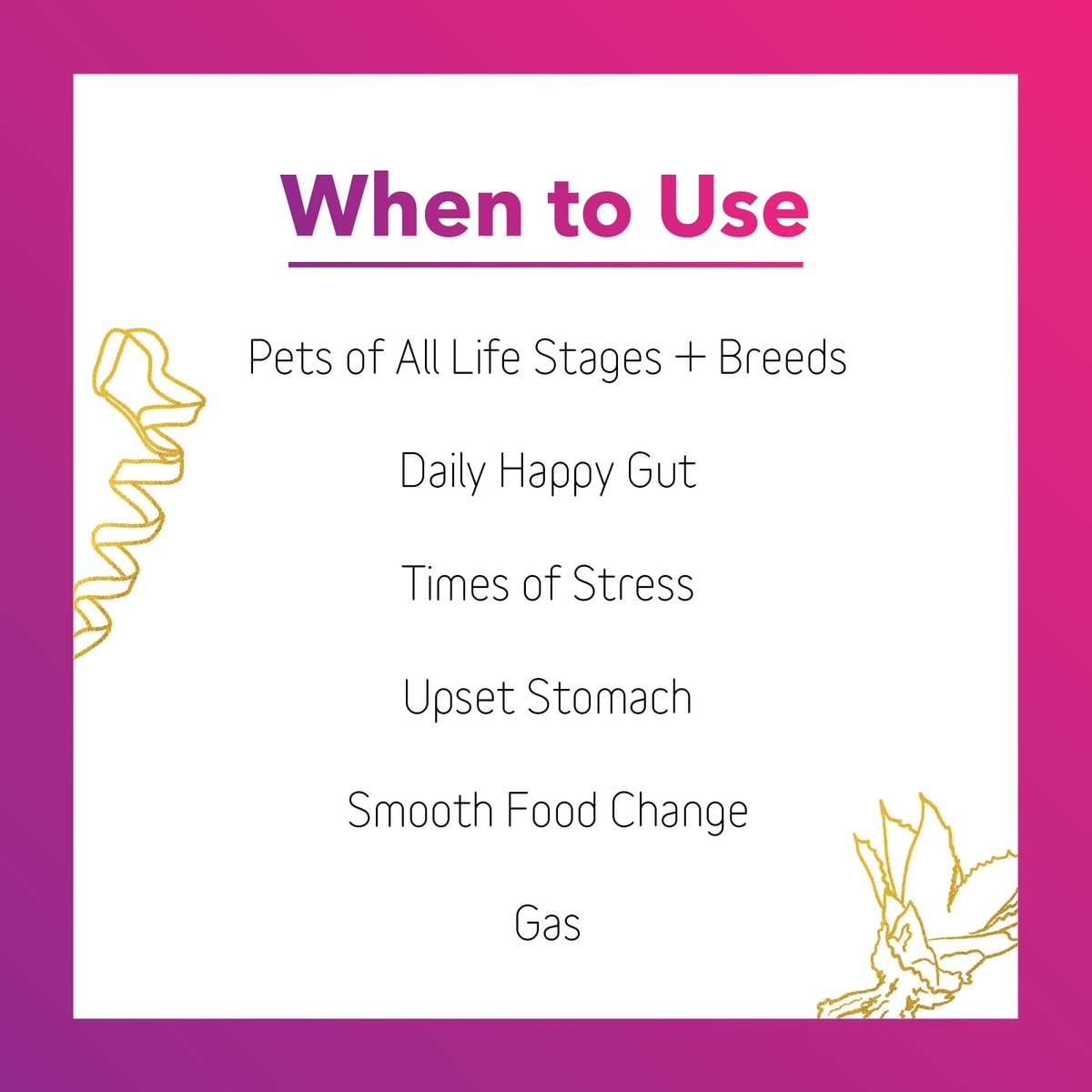 When to Use

Pets of All Life Stages + Breeds

Daily Happy Gut

Times of Stress

Upset Stomach

Smooth Food Change

Gas